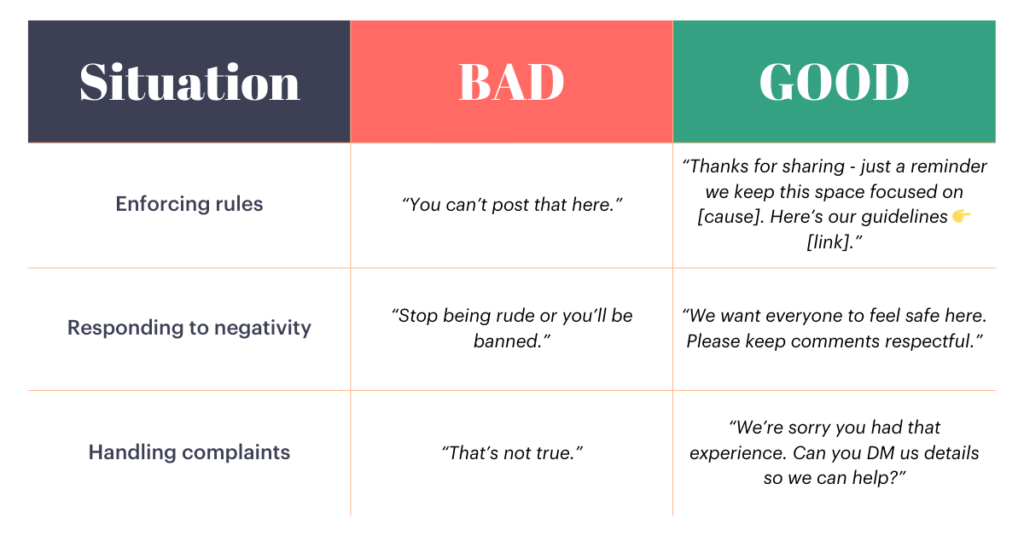 | Situation | BAD | GOOD |
|---|---|---|
| Enforcing rules | "You can't post that here." | "Thanks for sharing - just a reminder we keep this space focused on [cause]. Here's our guidelines 👉 [link]." |
| Responding to negativity | "Stop being rude or you'll be banned." | "We want everyone to feel safe here. Please keep comments respectful." |
| Handling complaints | "That's not true." | "We're sorry you had that experience. Can you DM us details so we can help?" |